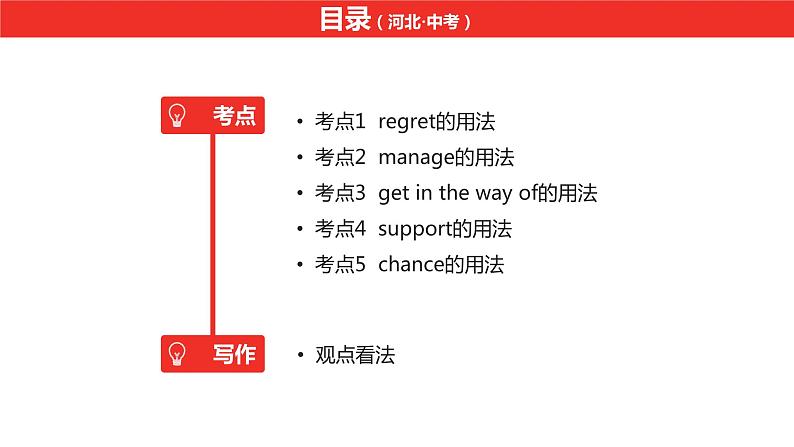 目录（河北·中考）

考点

• 考点1 regret的用法
• 考点2 manage的用法
• 考点3 get in the way of的用法
• 考点4 support的用法
• 考点5 chance的用法

写作

• 观点看法